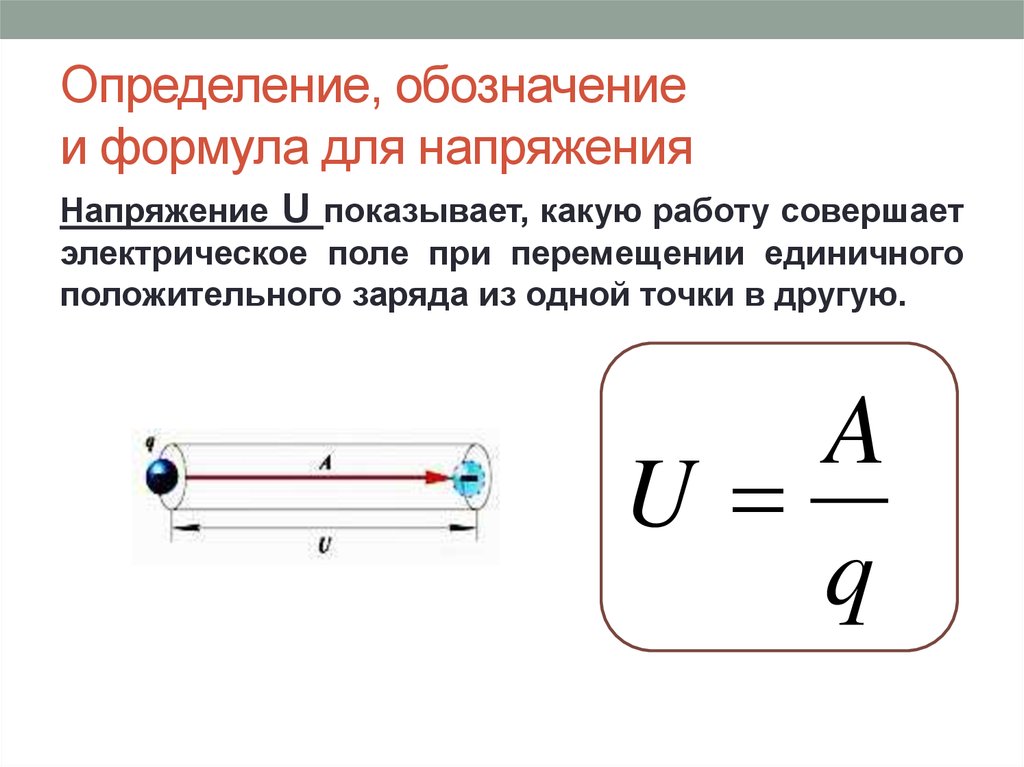 Определение, обозначение и формула для напряжения

Напряжение U показывает, какую работу совершает электрическое поле при перемещении единичного положительного заряда из одной точки в другую.

q

A

U

$U = \frac{A}{q}$